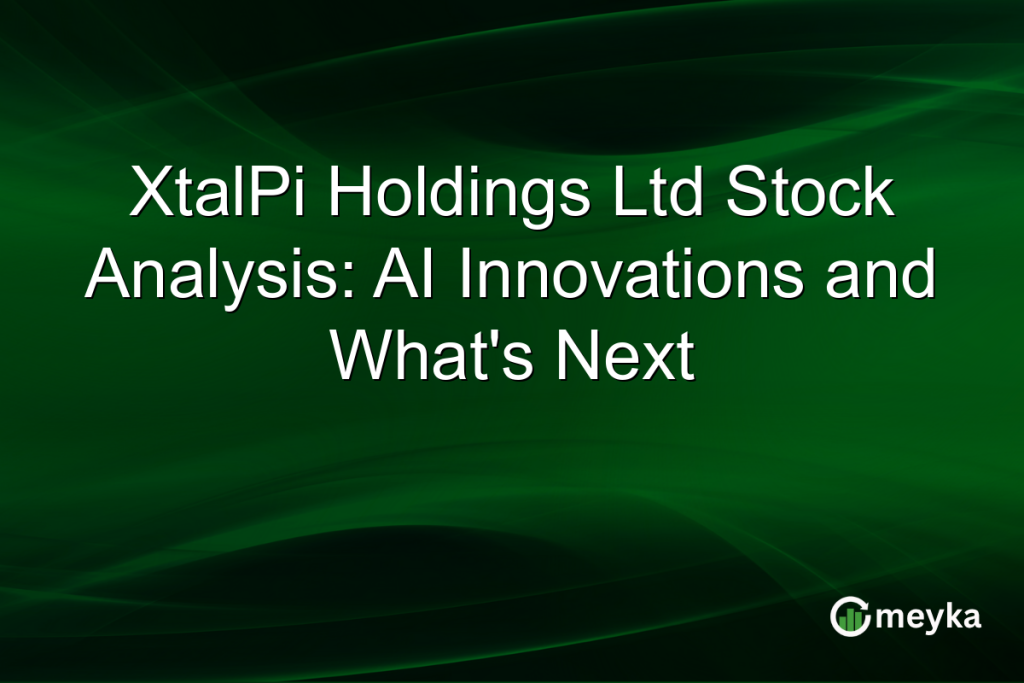 XtalPi Holdings Ltd Stock Analysis: AI Innovations and What's Next

meyka